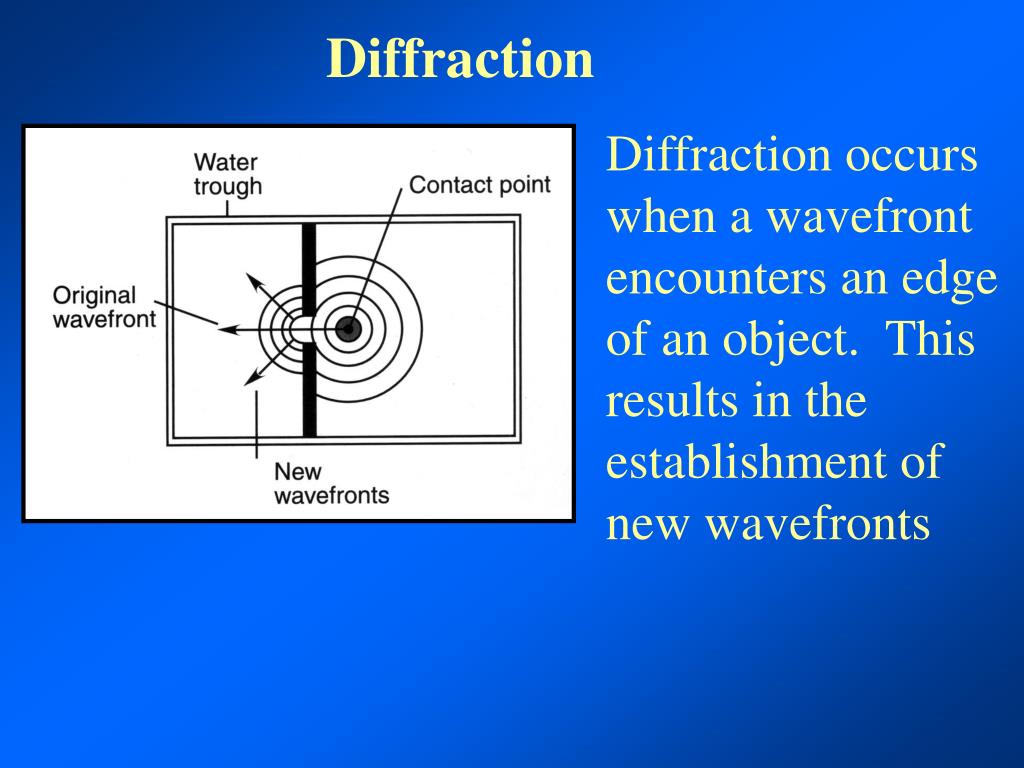 Diffraction

Water trough

Contact point

Original wavefront

New wavefronts

Diffraction occurs when a wavefront encounters an edge of an object.  This results in the establishment of new wavefronts